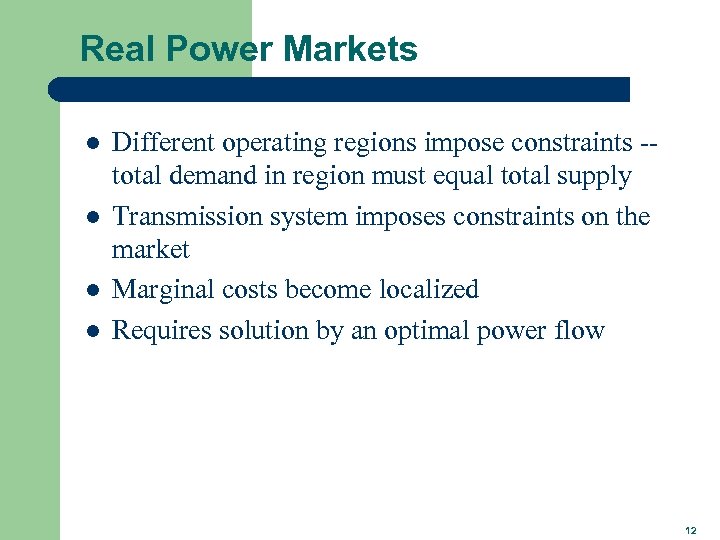 Real Power Markets

- Different operating regions impose constraints -- total demand in region must equal total supply
- Transmission system imposes constraints on the market
- Marginal costs become localized
- Requires solution by an optimal power flow

12